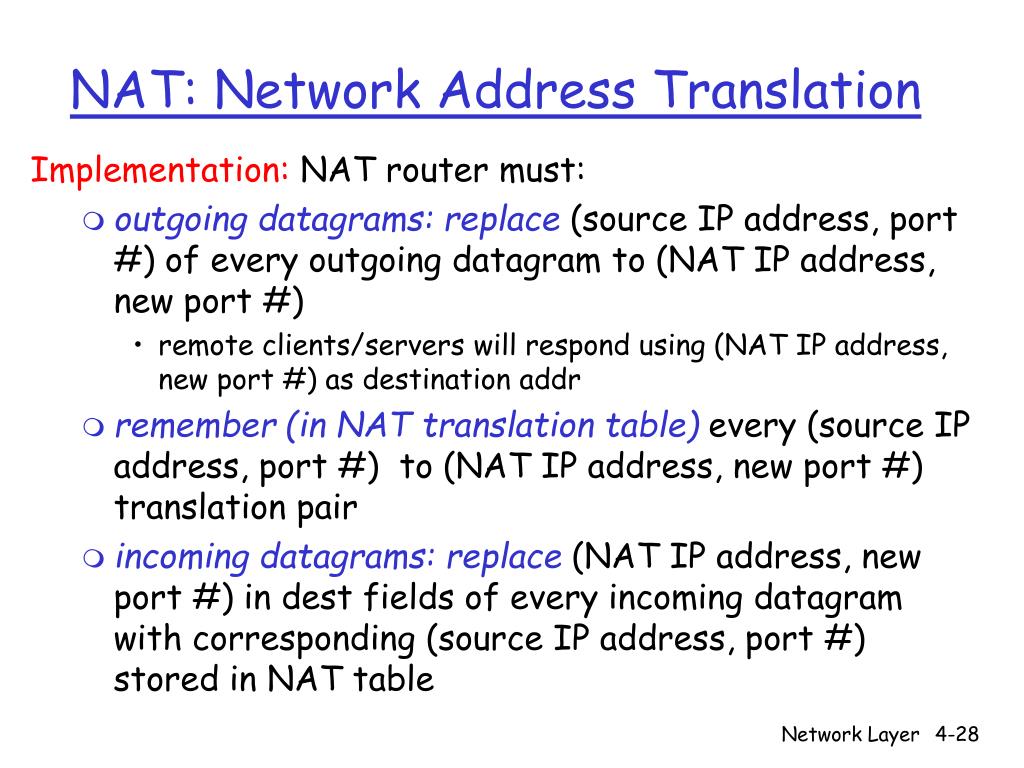 NAT: Network Address Translation

Implementation: NAT router must:

outgoing datagrams: replace (source IP address, port #) of every outgoing datagram to (NAT IP address, new port #)

• remote clients/servers will respond using (NAT IP address, new port #) as destination addr

remember (in NAT translation table) every (source IP address, port #) to (NAT IP address, new port #) translation pair

incoming datagrams: replace (NAT IP address, new port #) in dest fields of every incoming datagram with corresponding (source IP address, port #) stored in NAT table

Network Layer 4-28